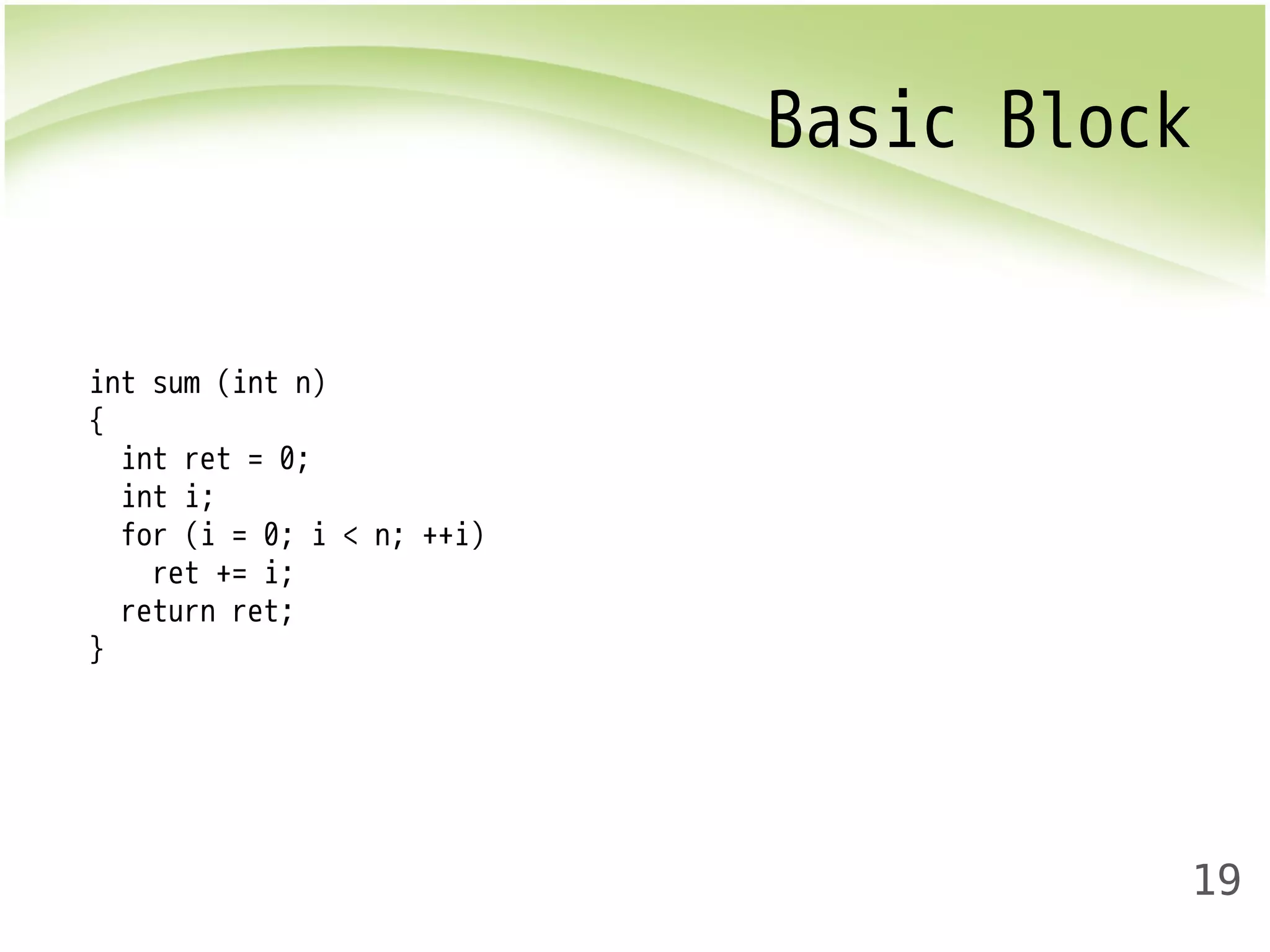 Basic Block

int sum (int n)
{
  int ret = 0;
  int i;
  for (i = 0; i < n; ++i)
    ret += i;
  return ret;
}

19